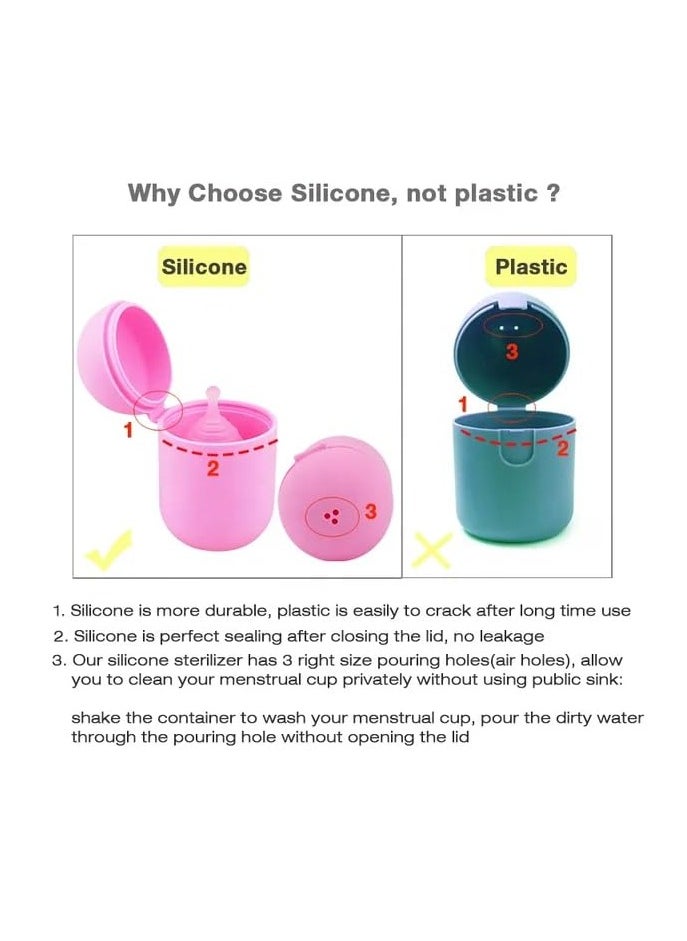 Why Choose Silicone, not plastic ?

Silicone

1

2

3

Plastic

3

1

2

1. Silicone is more durable, plastic is easily to crack after long time use
2. Silicone is perfect sealing after closing the lid, no leakage
3. Our silicone sterilizer has 3 right size pouring holes(air holes), allow you to clean your menstrual cup privately without using public sink:

shake the container to wash your menstrual cup, pour the dirty water through the pouring hole without opening the lid